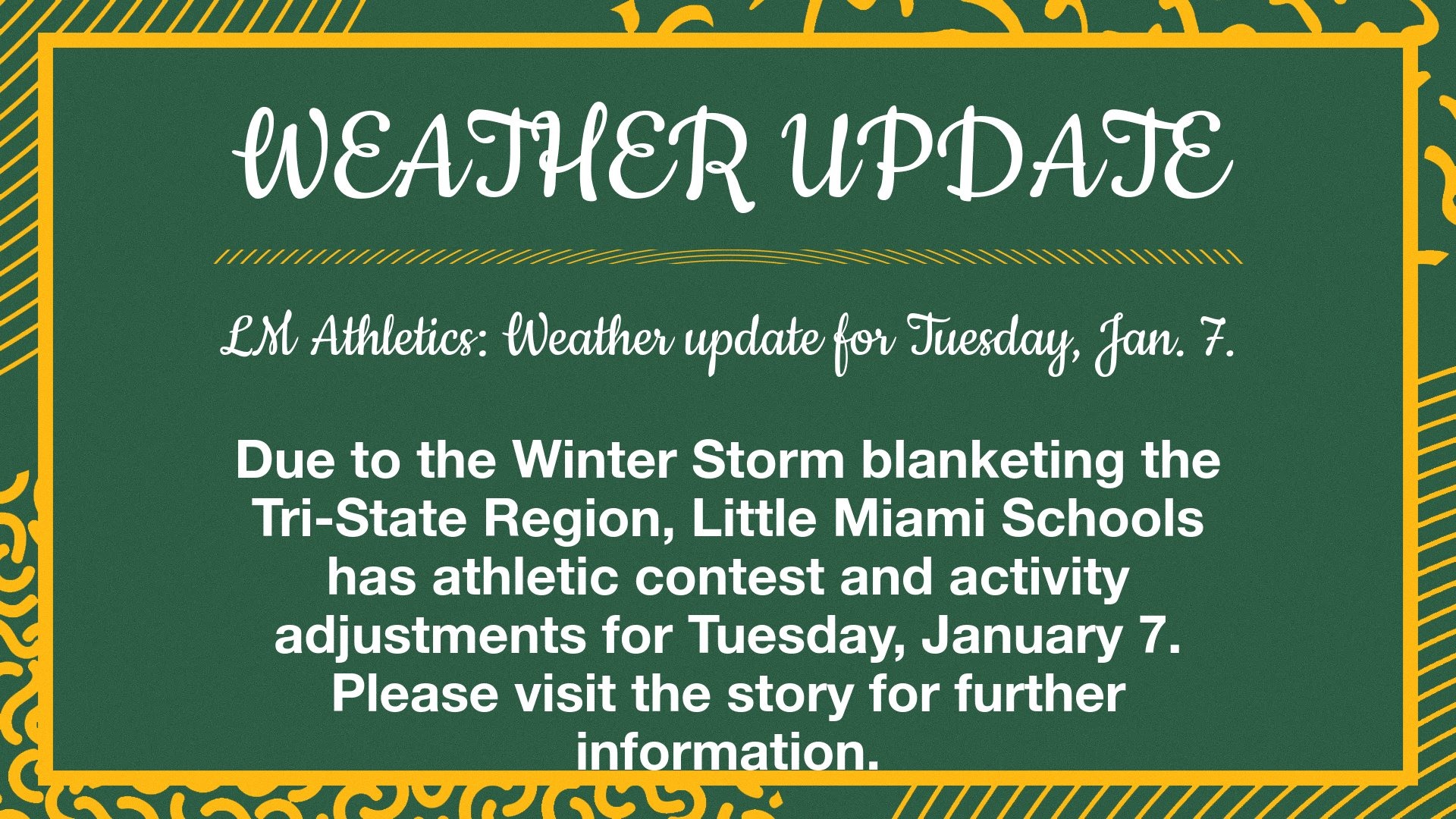 WEATHER UPDATE

LM Athletics: Weather update for Tuesday, Jan. 7.

Due to the Winter Storm blanketing the Tri-State Region, Little Miami Schools has athletic contest and activity adjustments for Tuesday, January 7. Please visit the story for further information.